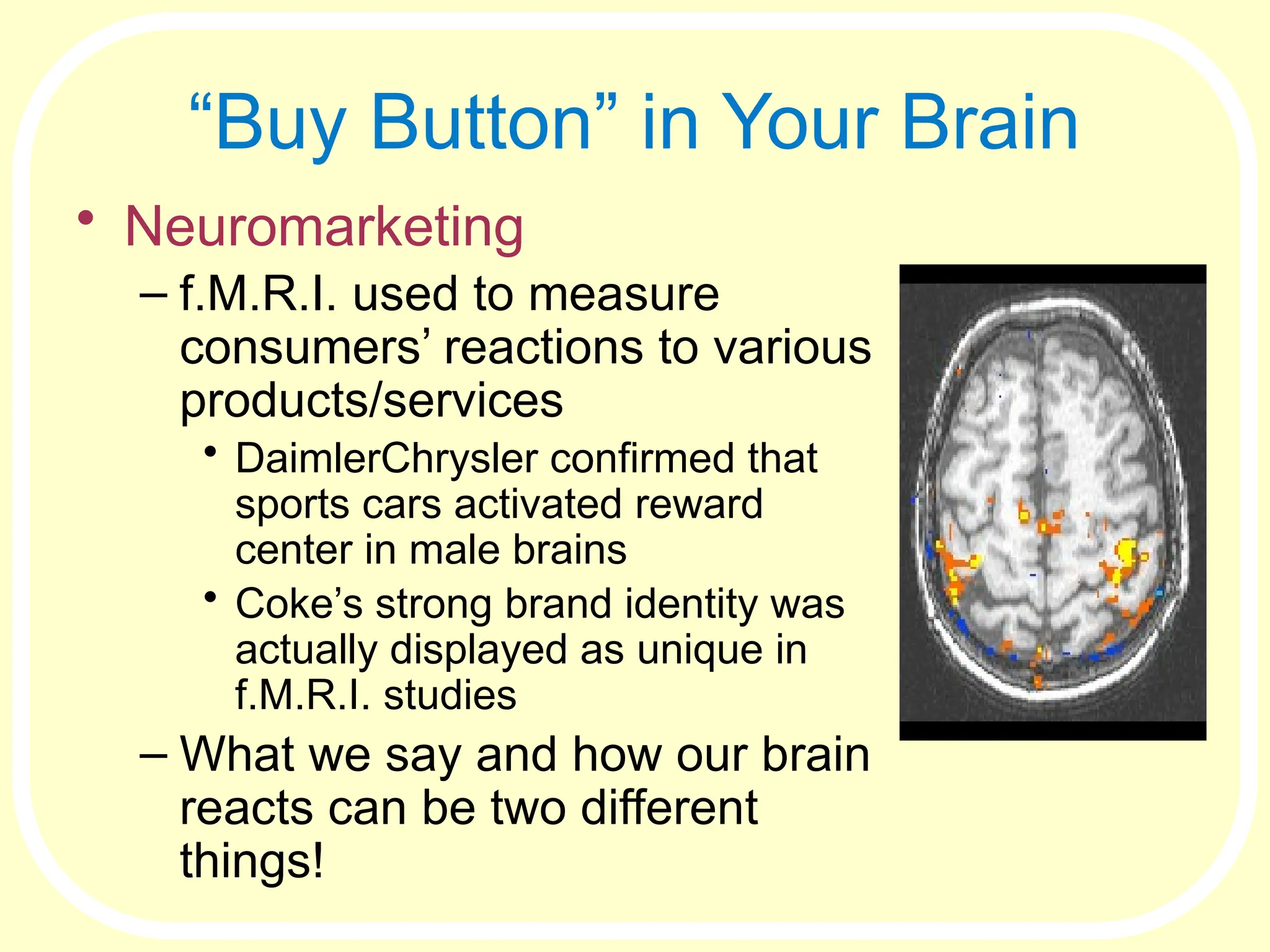 “Buy Button” in Your Brain

• Neuromarketing

– f.M.R.I. used to measure consumers’ reactions to various products/services

• DaimlerChrysler confirmed that sports cars activated reward center in male brains

• Coke’s strong brand identity was actually displayed as unique in f.M.R.I. studies

– What we say and how our brain reacts can be two different things!